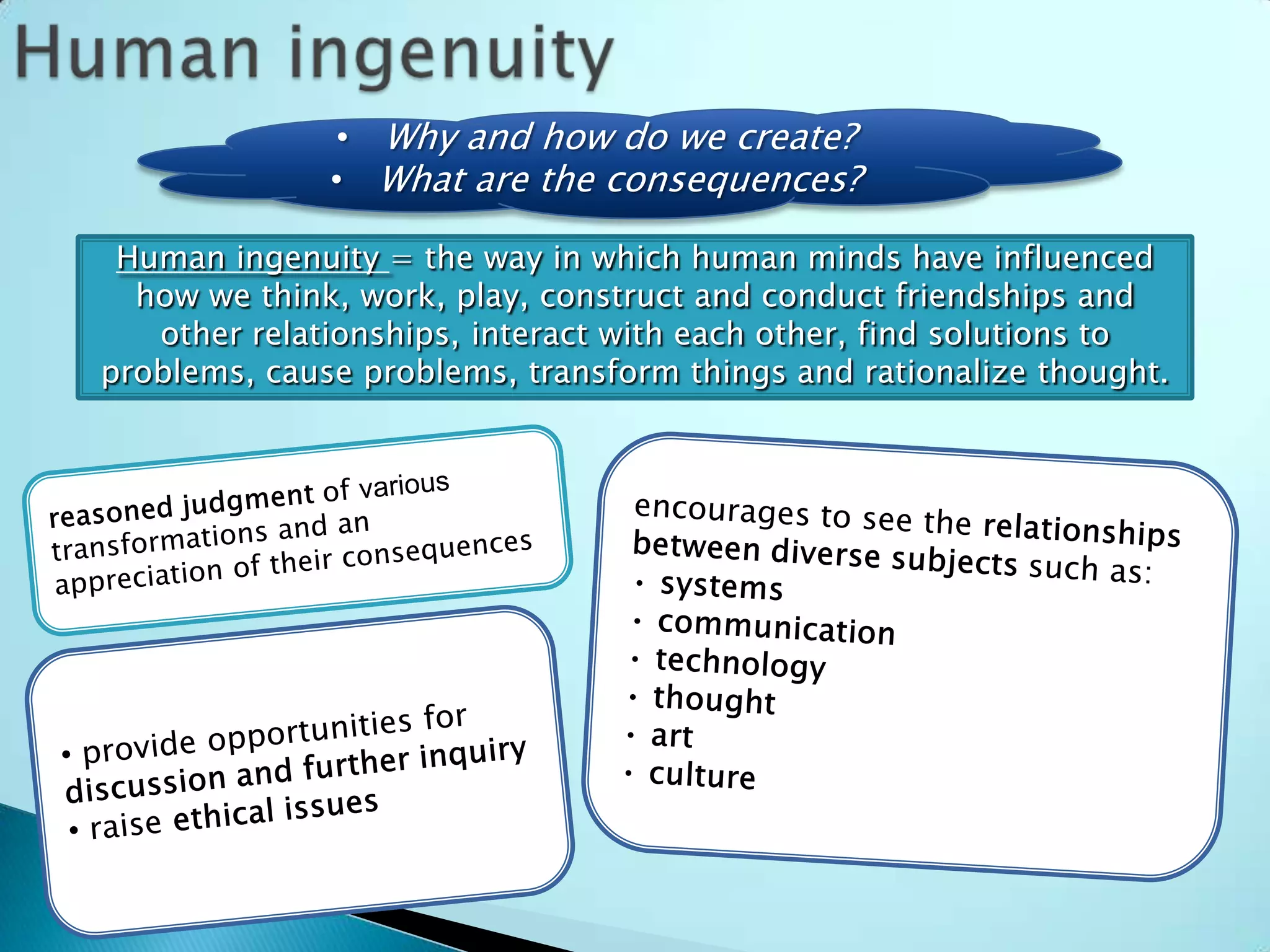 Human ingenuity

• Why and how do we create?
• What are the consequences?

Human ingenuity = the way in which human minds have influenced how we think, work, play, construct and conduct friendships and other relationships, interact with each other, find solutions to problems, cause problems, transform things and rationalize thought.

reasoned judgment of various transformations and an appreciation of their consequences

• provide opportunities for discussion and further inquiry
• raise ethical issues

encourages to see the relationships between diverse subjects such as:
• systems
• communication
• technology
• thought
• art
• culture